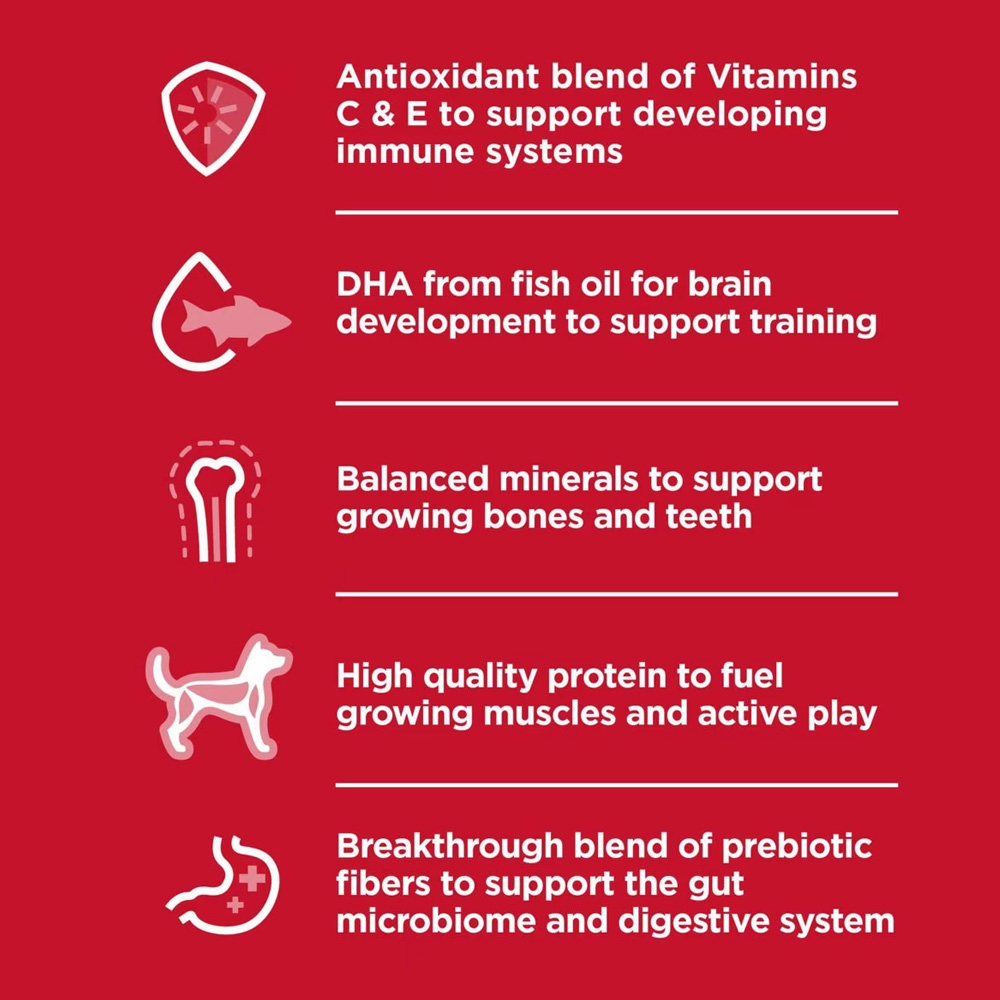 Antioxidant blend of Vitamins C & E to support developing immune systems

DHA from fish oil for brain development to support training

Balanced minerals to support growing bones and teeth

High quality protein to fuel growing muscles and active play

Breakthrough blend of prebiotic fibers to support the gut microbiome and digestive system